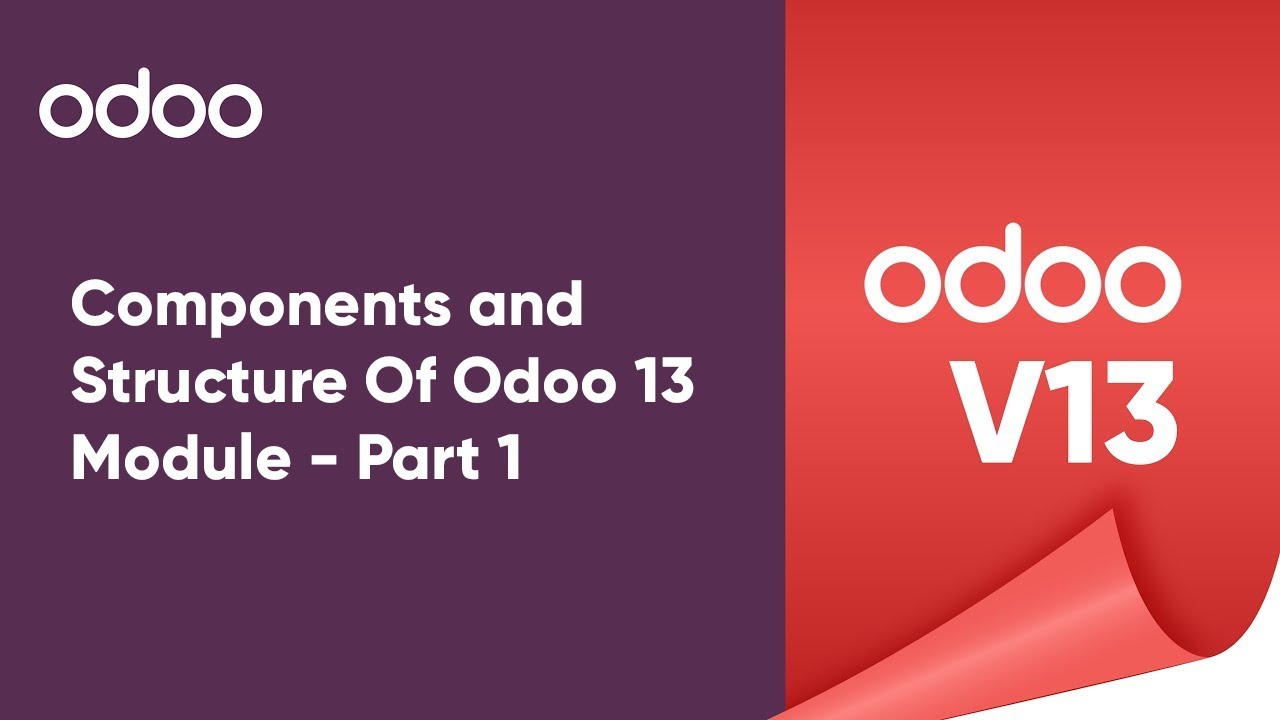 odoo

Components and Structure Of Odoo 13 Module - Part 1

odoo
V13